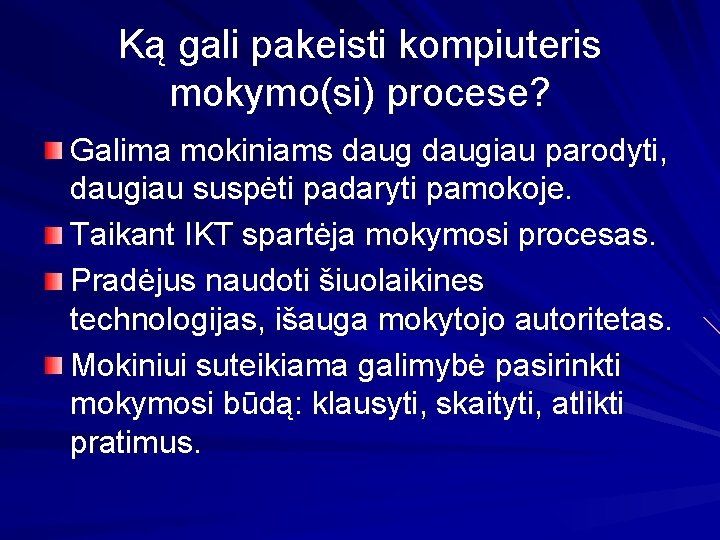 Ką gali pakeisti kompiuteris mokymo(si) procese?

Galima mokiniams daug daugiau parodyti, daugiau suspėti padaryti pamokoje.

Taikant IKT spartėja mokymosi procesas.

Pradėjus naudoti šiuolaikines technologijas, išauga mokytojo autoritetas.

Mokiniui suteikiama galimybė pasirinkti mokymosi būdą: klausyti, skaityti, atlikti pratimus.